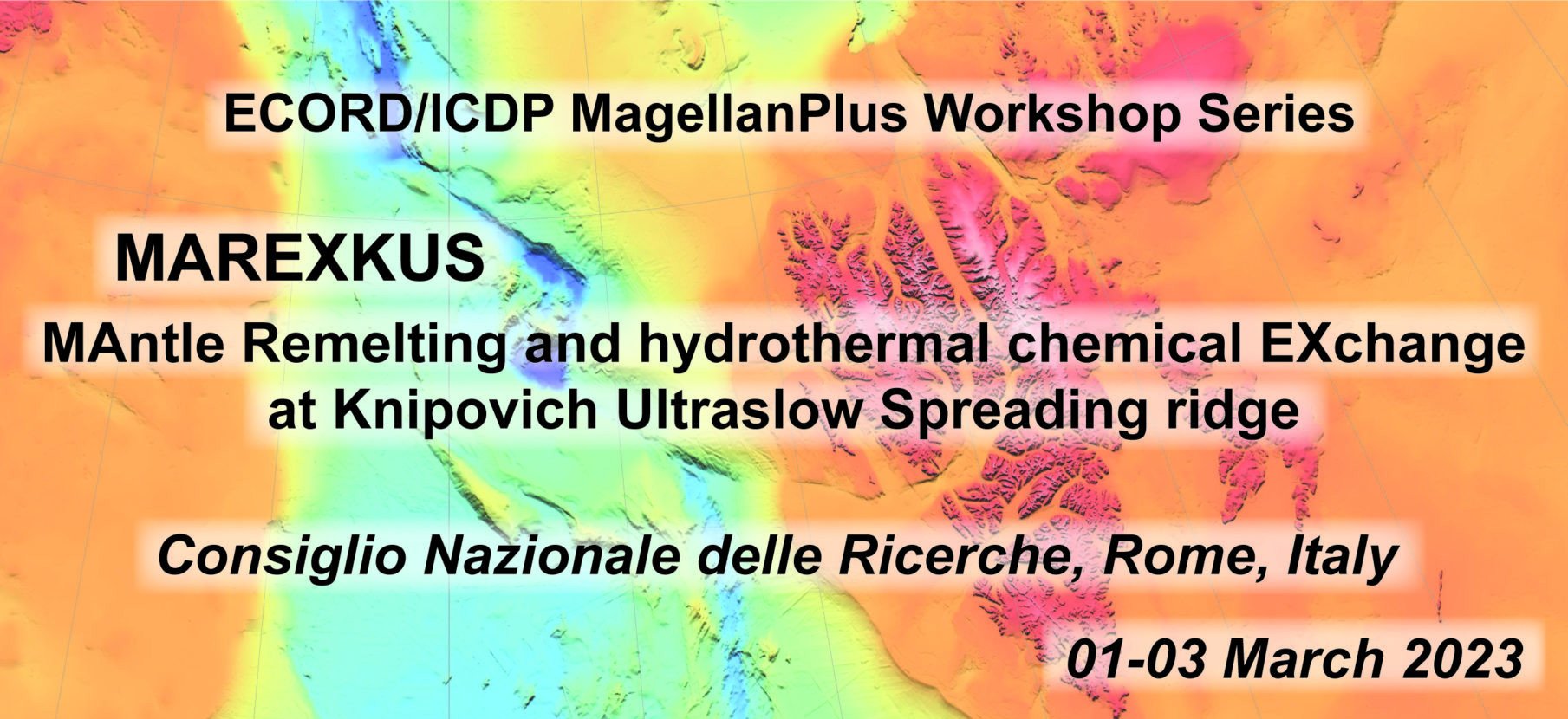 ECORD/ICDP MagellanPlus Workshop Series

MAREXKUS

MAntle Remelting and hydrothermal chemical EXchange at Knipovich Ultraslow Spreading ridge

Consiglio Nazionale delle Ricerche, Rome, Italy

01-03 March 2023